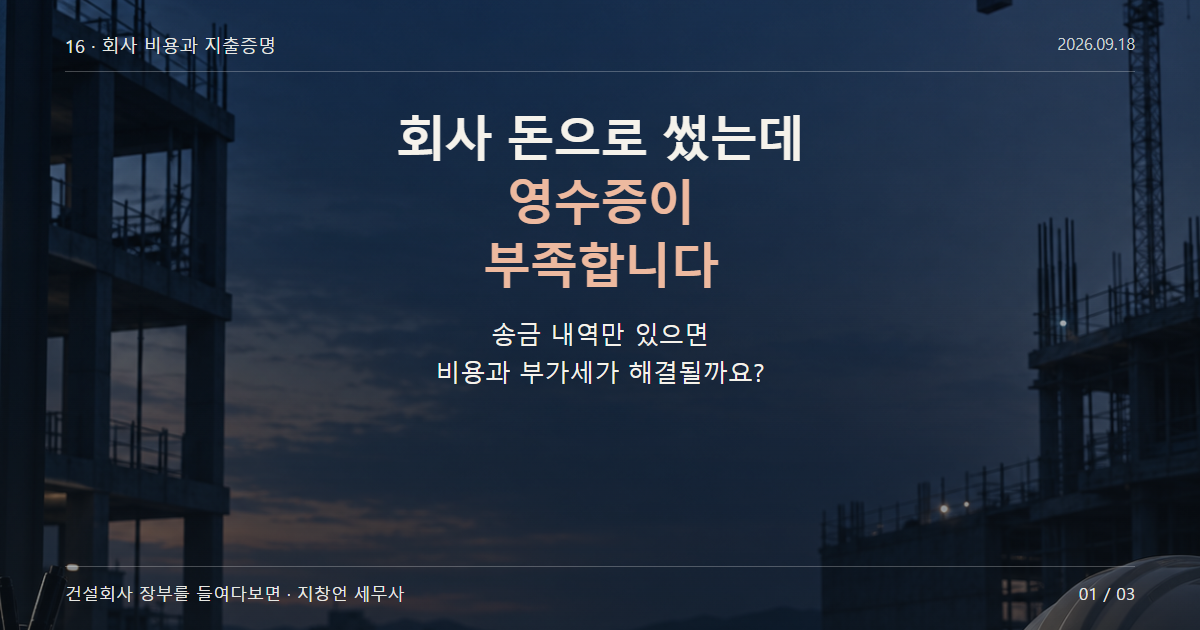 16 · 회사 비용과 지출증명

2026.09.18

회사 돈으로 썼는데
영수증이
부족합니다

송금 내역만 있으면
비용과 부가세가 해결될까요?

건설회사 장부를 들여다보면 · 지창언 세무사

01 / 03